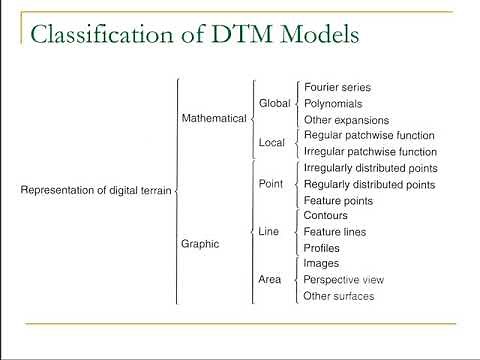 Classification of DTM Models

Representation of digital terrain

Mathematical

Global

Fourier series
Polynomials
Other expansions

Local

Regular patchwise function
Irregular patchwise function

Graphic

Point

Irregularly distributed points
Regularly distributed points
Feature points

Line

Contours
Feature lines
Profiles

Area

Images
Perspective view
Other surfaces